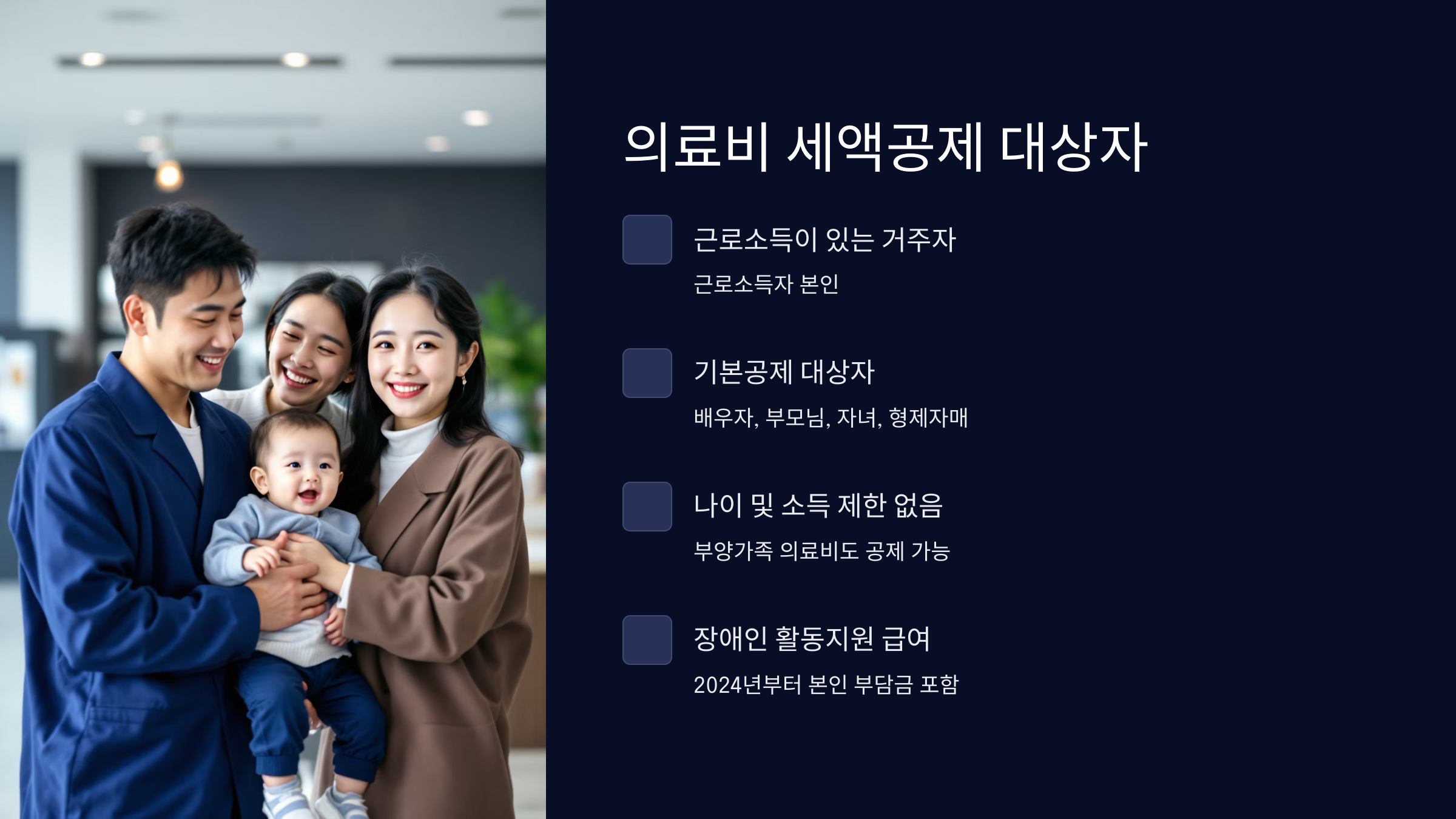 의료비 세액공제 대상자

근로소득이 있는 거주자

근로소득자 본인

기본공제 대상자

배우자, 부모님, 자녀, 형제자매

나이 및 소득 제한 없음

부양가족 의료비도 공제 가능

장애인 활동지원 급여

2024년부터 본인 부담금 포함